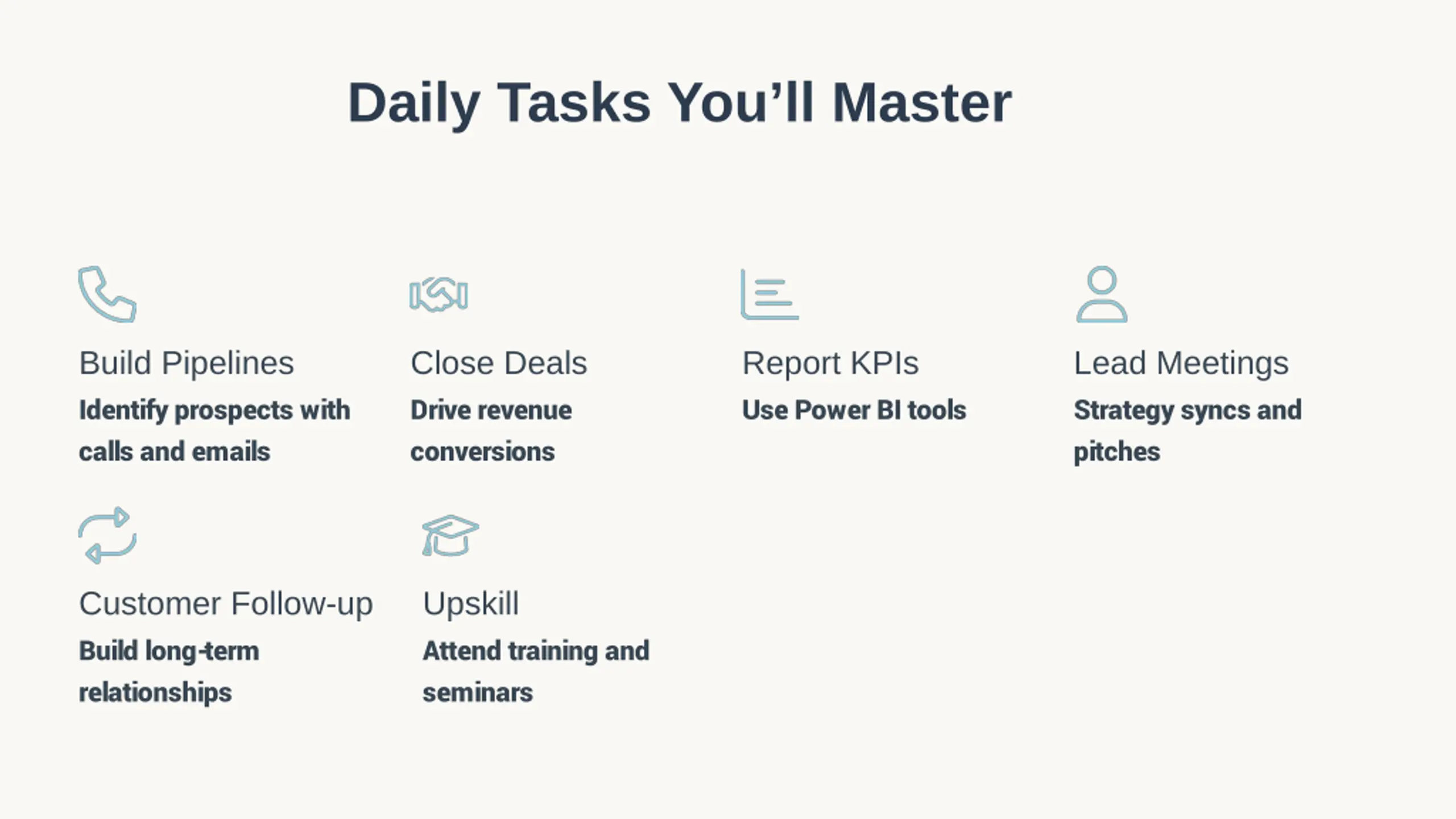 Daily Tasks You’ll Master

Build Pipelines

Identify prospects with calls and emails

Close Deals

Drive revenue conversions

Report KPIs

Use Power BI tools

Lead Meetings

Strategy syncs and pitches

Customer Follow-up

Build long-term relationships

Upskill

Attend training and seminars